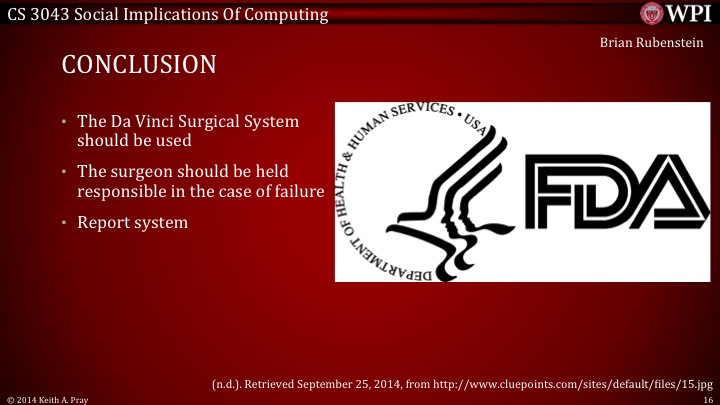 CS 3043 Social Implications Of Computing

WPI

Brian Rubenstein

CONCLUSION

• The Da Vinci Surgical System should be used

• The surgeon should be held responsible in the case of failure

• Report system

DEPARTMENT OF HEALTH & HUMAN SERVICES • USA

FDA

(n.d.). Retrieved September 25, 2014, from http://www.cluepoints.com/sites/default/files/15.jpg

© 2014 Keith A. Pray

16